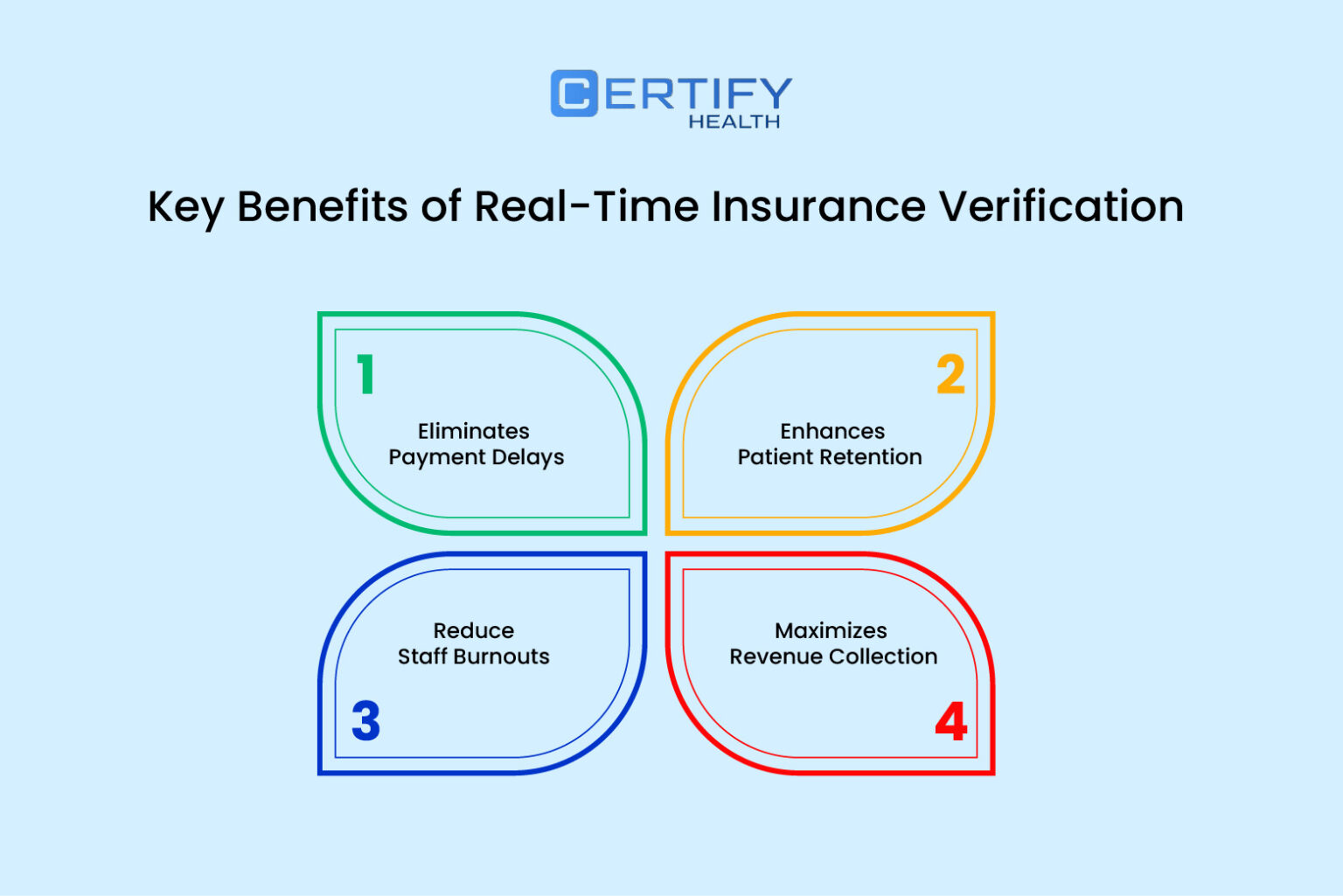 CERTIFY
HEALTH

Key Benefits of Real-Time Insurance Verification

1
Eliminates Payment Delays

2
Enhances Patient Retention

Reduce Staff Burnouts
3

Maximizes Revenue Collection
4